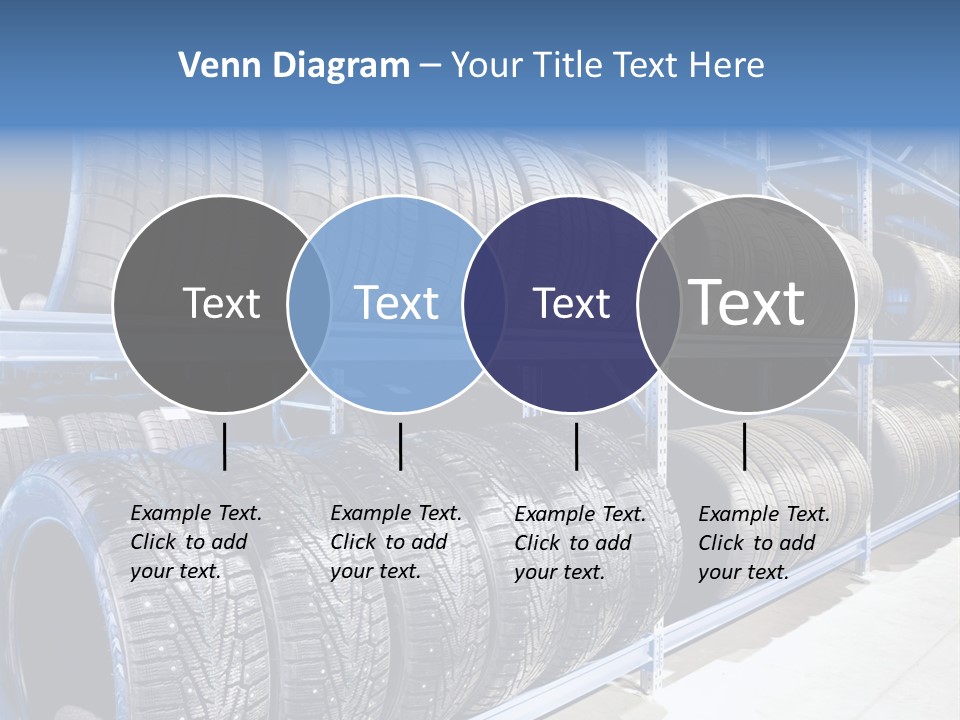 Venn Diagram – Your Title Text Here

Text

Text

Text

Text

Example Text. Click to add your text.

Example Text. Click to add your text.

Example Text. Click to add your text.

Example Text. Click to add your text.